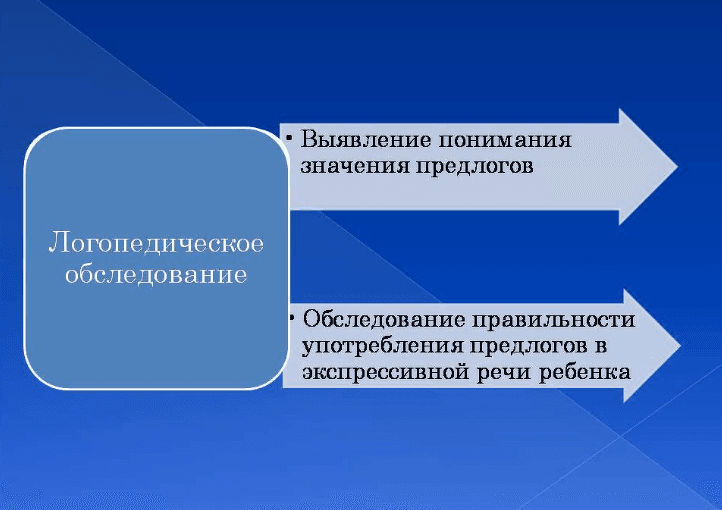 Логопедическое обследование

• Выявление понимания значения предлогов

• Обследование правильности употребления предлогов в экспрессивной речи ребенка